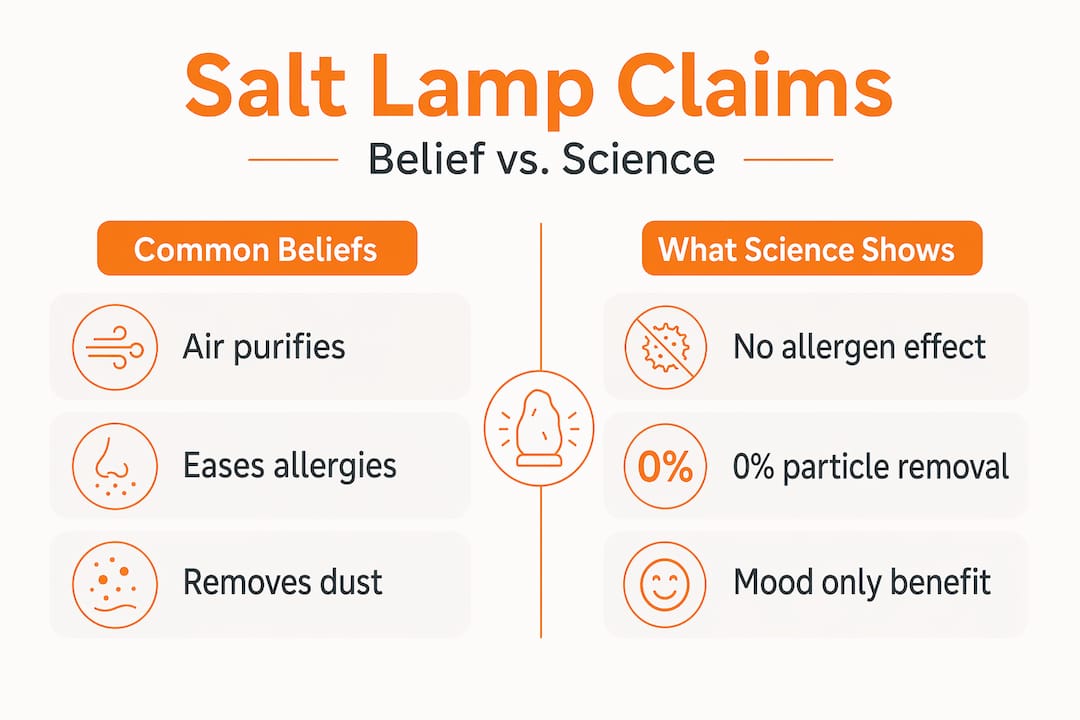 Salt Lamp Claims

Belief vs. Science

Common Beliefs

Air purifies

Eases allergies

Removes dust

What Science Shows

No allergen effect

0%

0% particle removal

Mood only benefit